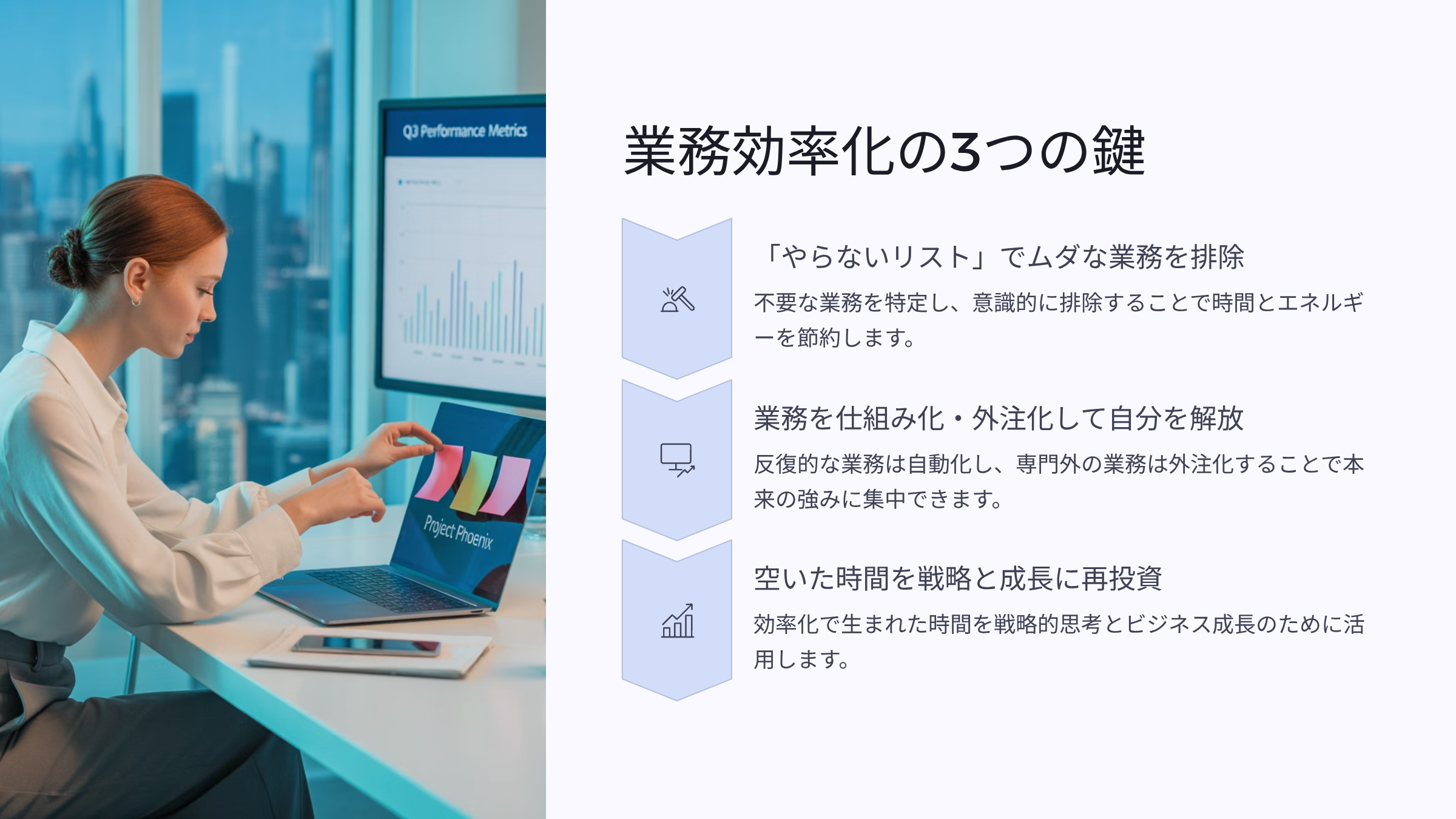 Q3 Performance Metrics

Project Phoenix

業務効率化の3つの鍵

「やらないリスト」でムダな業務を排除

不要な業務を特定し、意識的に排除することで時間とエネルギーを節約します。

業務を仕組み化・外注化して自分を解放

反復的な業務は自動化し、専門外の業務は外注化することで本来の強みに集中できます。

空いた時間を戦略と成長に再投資

効率化で生まれた時間を戦略的思考とビジネス成長のために活用します。